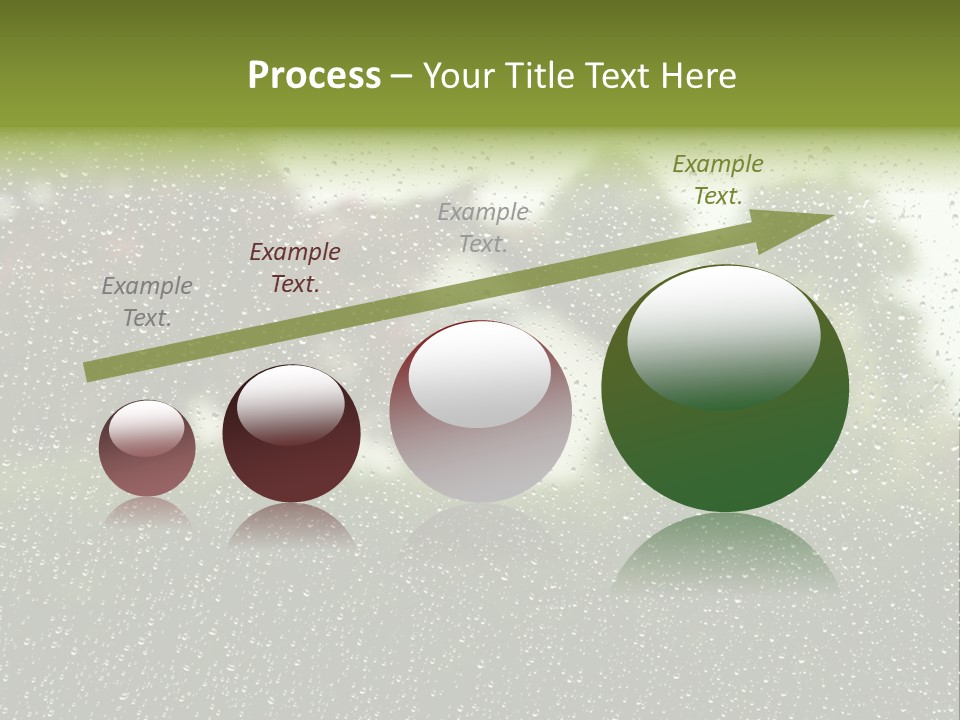 Process – Your Title Text Here

Example Text.

Example Text.

Example Text.

Example Text.